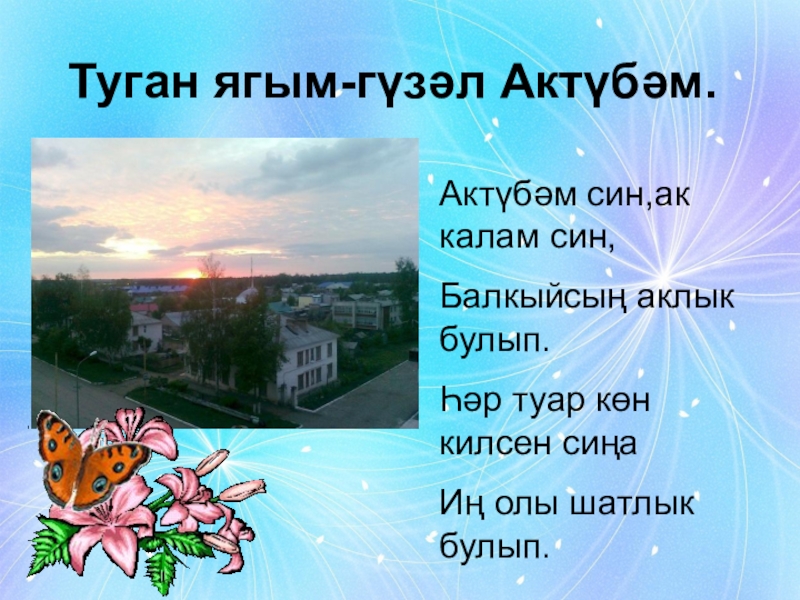 Туган ягым-гүзәл Актүбәм.

Актүбәм син,ак калам син,

Балкыйсың аклык булып.

Һәр туар көн килсен сиңа

Иң олы шатлык булып.